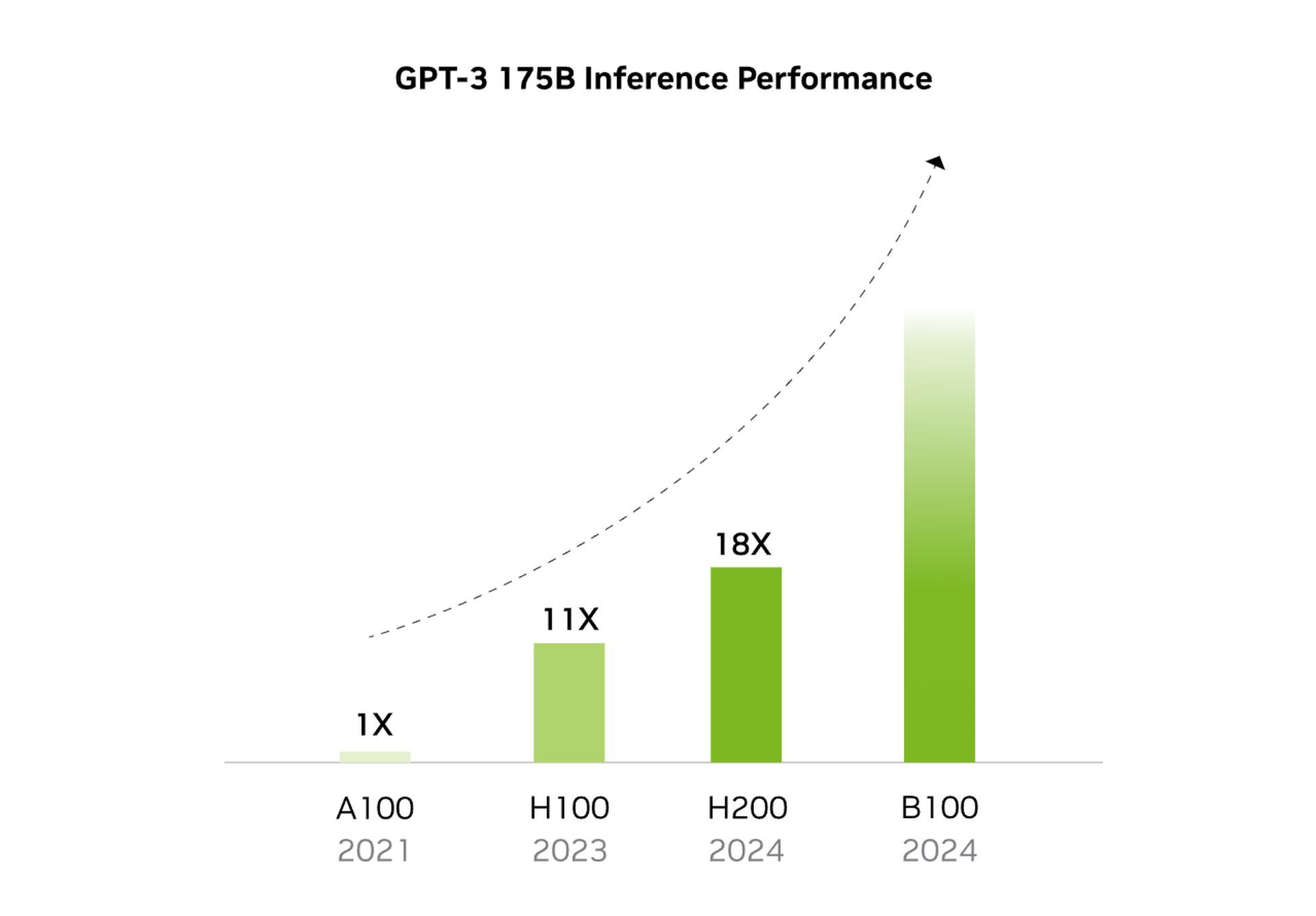 GPT-3 175B Inference Performance

1X

11X

18X

A100
2021

H100
2023

H200
2024

B100
2024